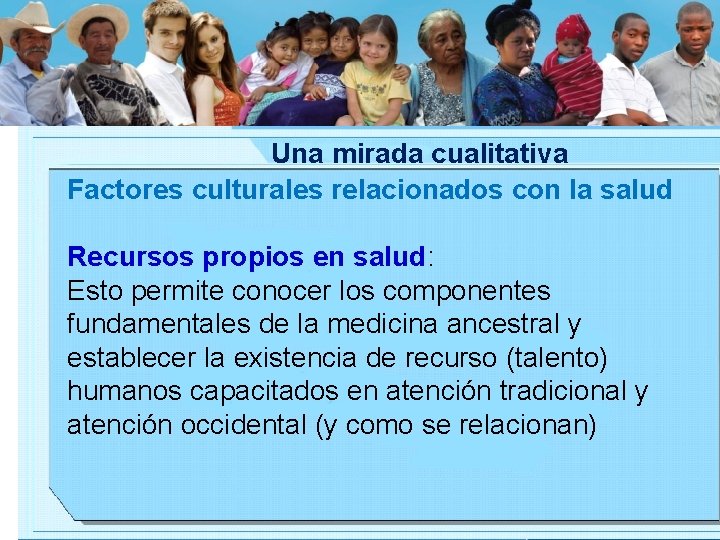 Una mirada cualitativa

Factores culturales relacionados con la salud

Recursos propios en salud:
Esto permite conocer los componentes fundamentales de la medicina ancestral y establecer la existencia de recurso (talento) humanos capacitados en atención tradicional y atención occidental (y como se relacionan)